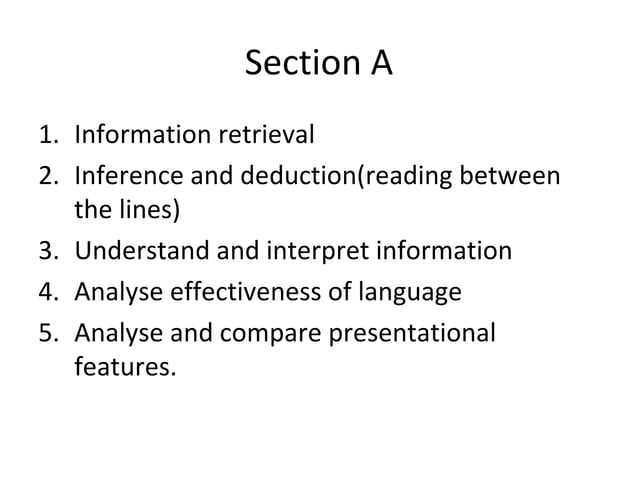 Section A

1. Information retrieval
2. Inference and deduction(reading between the lines)
3. Understand and interpret information
4. Analyse effectiveness of language
5. Analyse and compare presentational features.